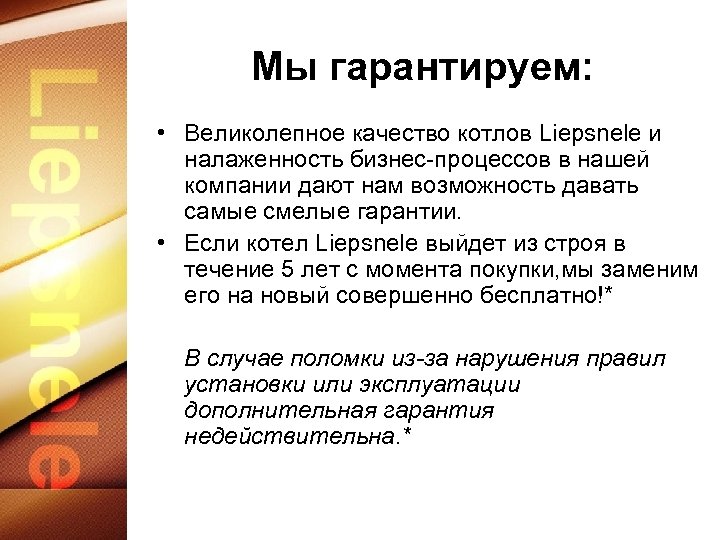 Liepsnele

Мы гарантируем:

• Великолепное качество котлов Liepsnele и налаженность бизнес-процессов в нашей компании дают нам возможность давать самые смелые гарантии.
• Если котел Liepsnele выйдет из строя в течение 5 лет с момента покупки,мы заменим его на новый совершенно бесплатно!*

В случае поломки из-за нарушения правил установки или эксплуатации дополнительная гарантия недействительна.*